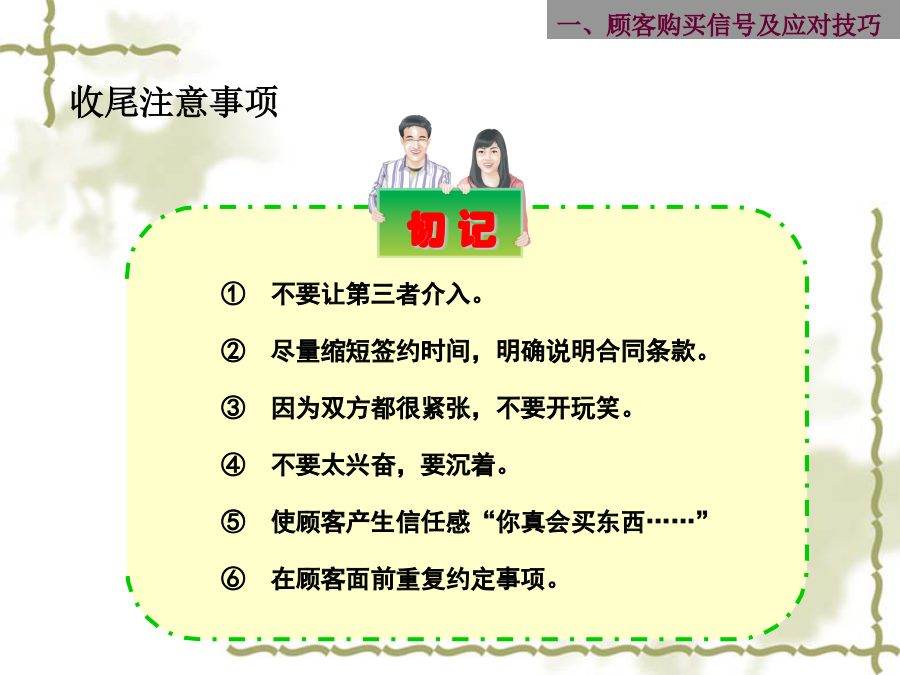 一、顾客购买信号及应对技巧

收尾注意事项

切记

① 不要让第三者介入。

② 尽量缩短签约时间，明确说明合同条款。

③ 因为双方都很紧张，不要开玩笑。

④ 不要太兴奋，要沉着。

⑤ 使顾客产生信任感“你真会买东西……”

⑥ 在顾客面前重复约定事项。